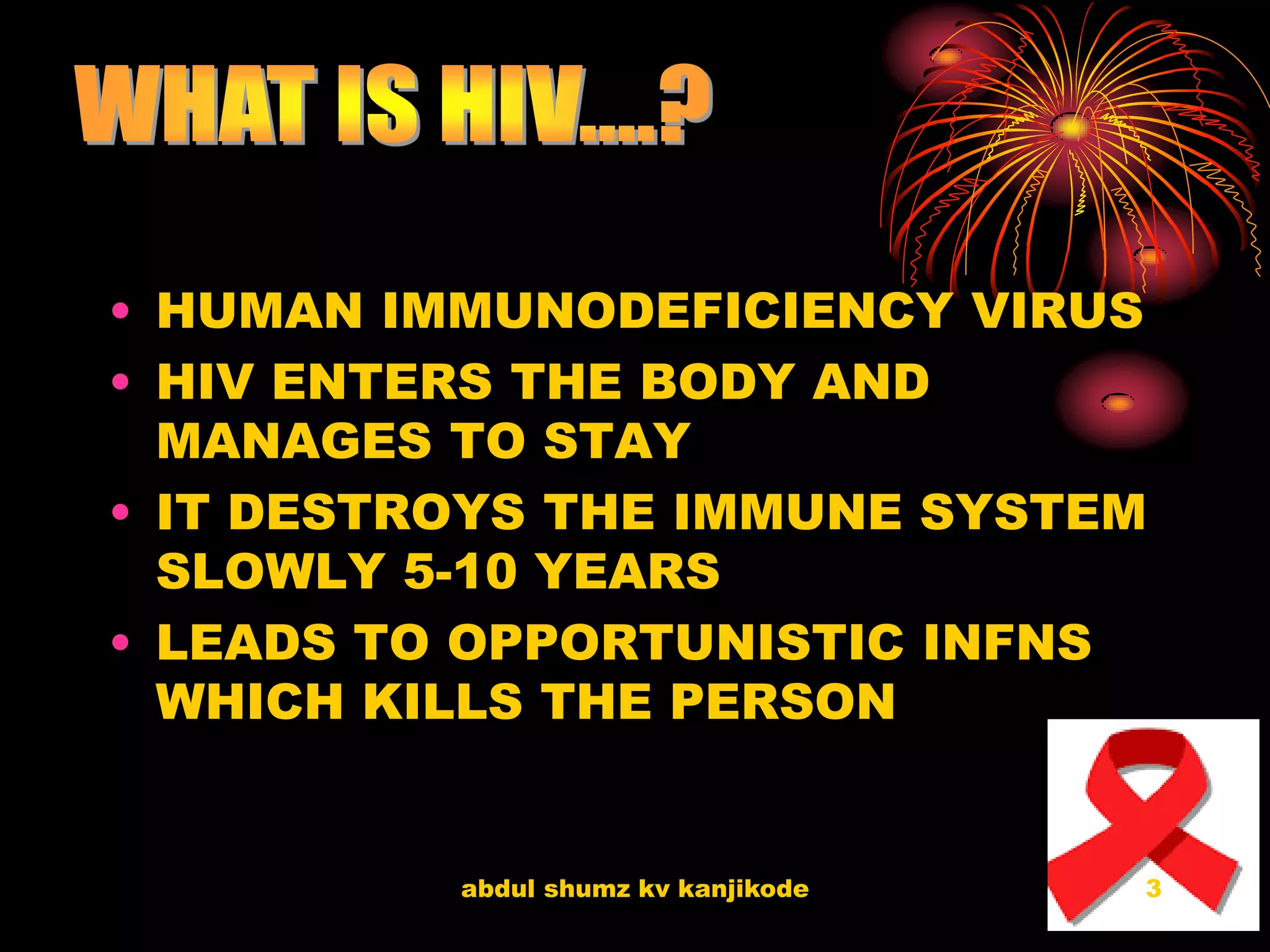 WHAT IS HIV….?

• HUMAN IMMUNODEFICIENCY VIRUS
• HIV ENTERS THE BODY AND MANAGES TO STAY
• IT DESTROYS THE IMMUNE SYSTEM SLOWLY 5-10 YEARS
• LEADS TO OPPORTUNISTIC INFNS WHICH KILLS THE PERSON

abdul shumz kv kanjikode

3